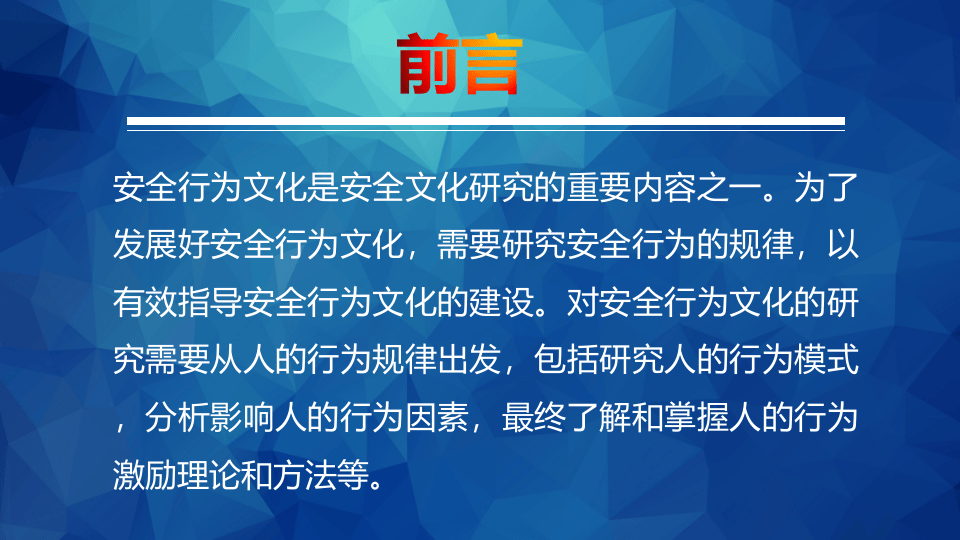 前言

安全行为文化是安全文化研究的重要内容之一。为了发展好安全行为文化，需要研究安全行为的规律，以有效指导安全行为文化的建设。对安全行为文化的研究需要从人的行为规律出发，包括研究人的行为模式，分析影响人的行为因素，最终了解和掌握人的行为激励理论和方法等。